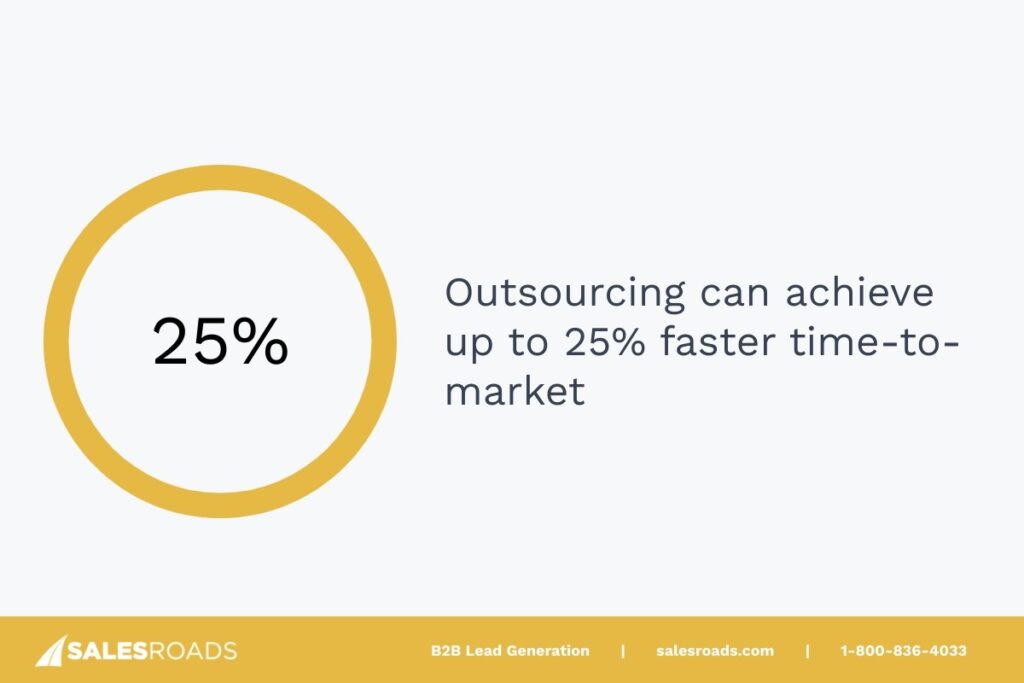 25%

Outsourcing can achieve up to 25% faster time-to-market

SALESROADS

B2B Lead Generation | salesroads.com | 1-800-836-4033